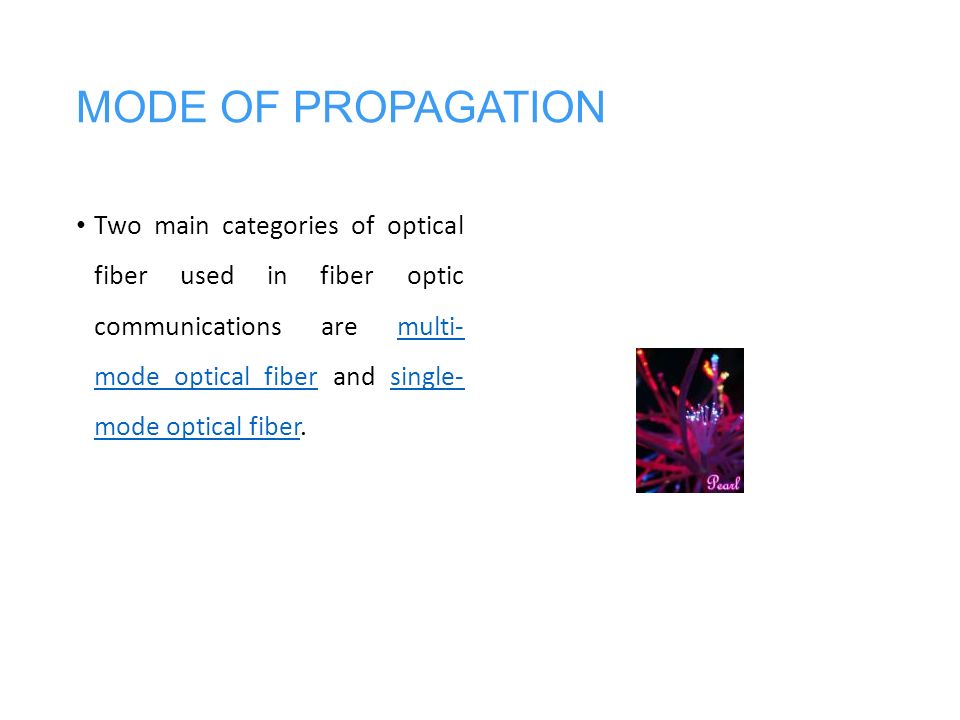 MODE OF PROPAGATION

• Two main categories of optical fiber used in fiber optic communications are multi-mode optical fiber and single-mode optical fiber.

Pearl